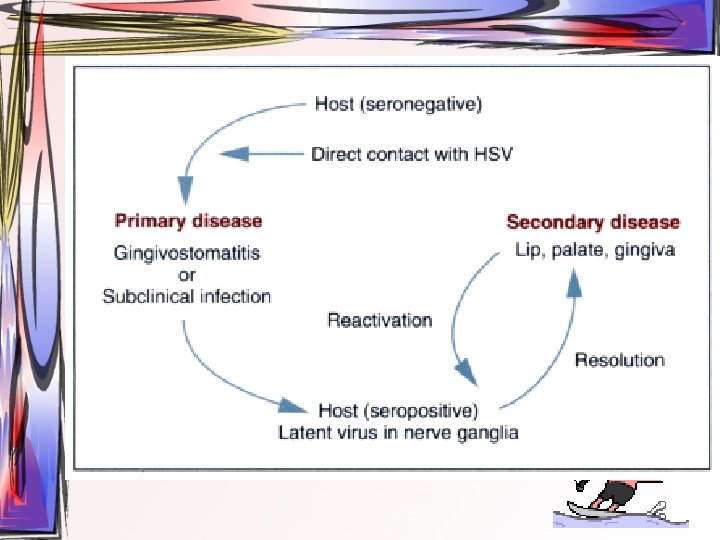 Host (seronegative)

Direct contact with HSV

Primary disease

Gingivostomatitis
or
Subclinical infection

Secondary disease

Lip, palate, gingiva

Reactivation

Resolution

Host (seropositive)
Latent virus in nerve ganglia